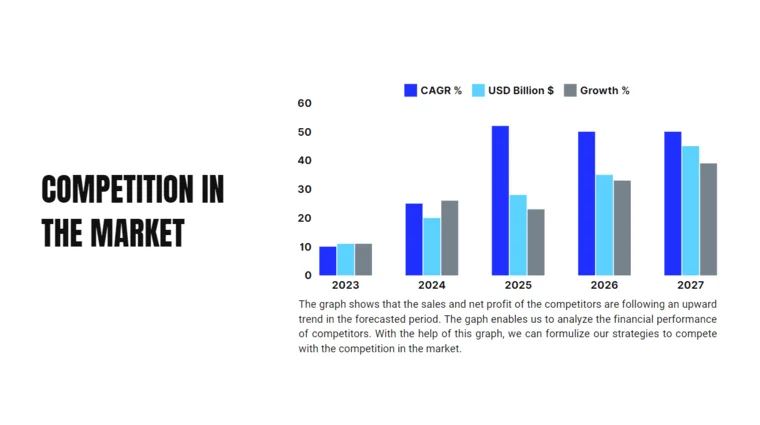 COMPETITION IN THE MARKET

CAGR % USD Billion $ Growth %

60
50
40
30
20
10
0

2023 2024 2025 2026 2027

The graph shows that the sales and net profit of the competitors are following an upward trend in the forecasted period. The gaph enables us to analyze the financial performance of competitors. With the help of this graph, we can formulize our strategies to compete with the competition in the market.